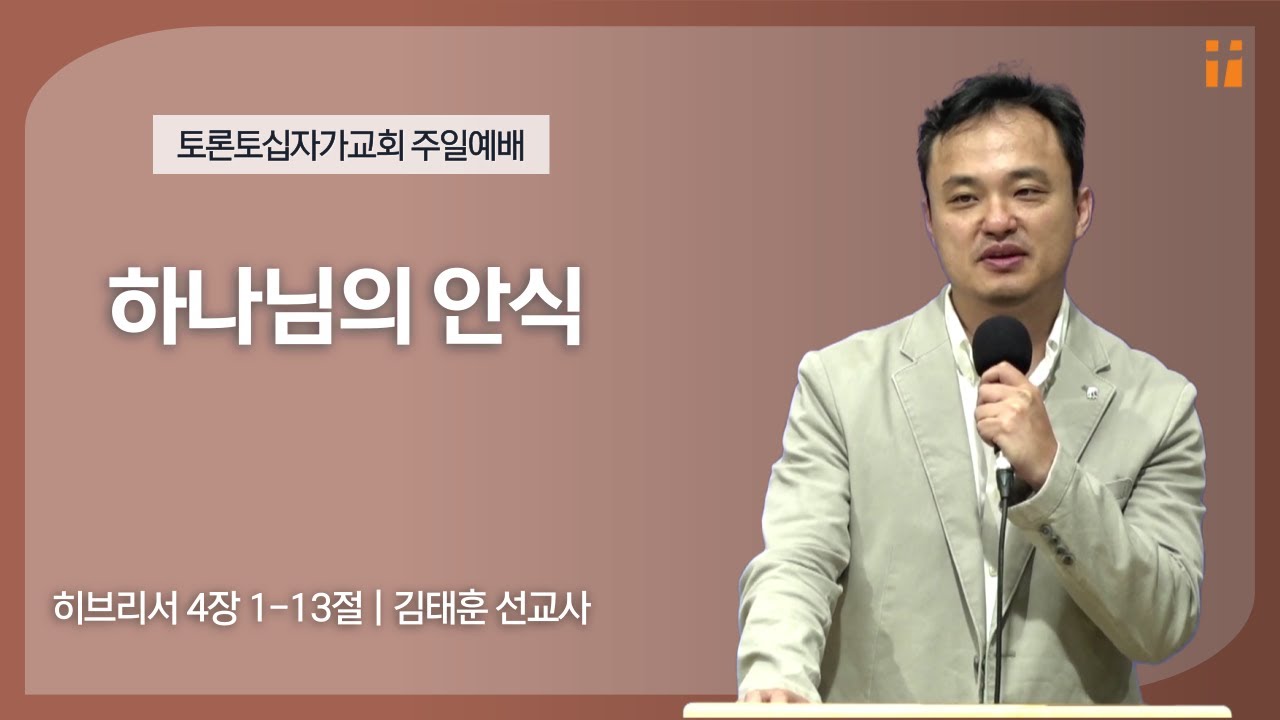 토론토십자가교회 주일예배

하나님의 안식

히브리서 4장 1-13절 | 김태훈 선교사